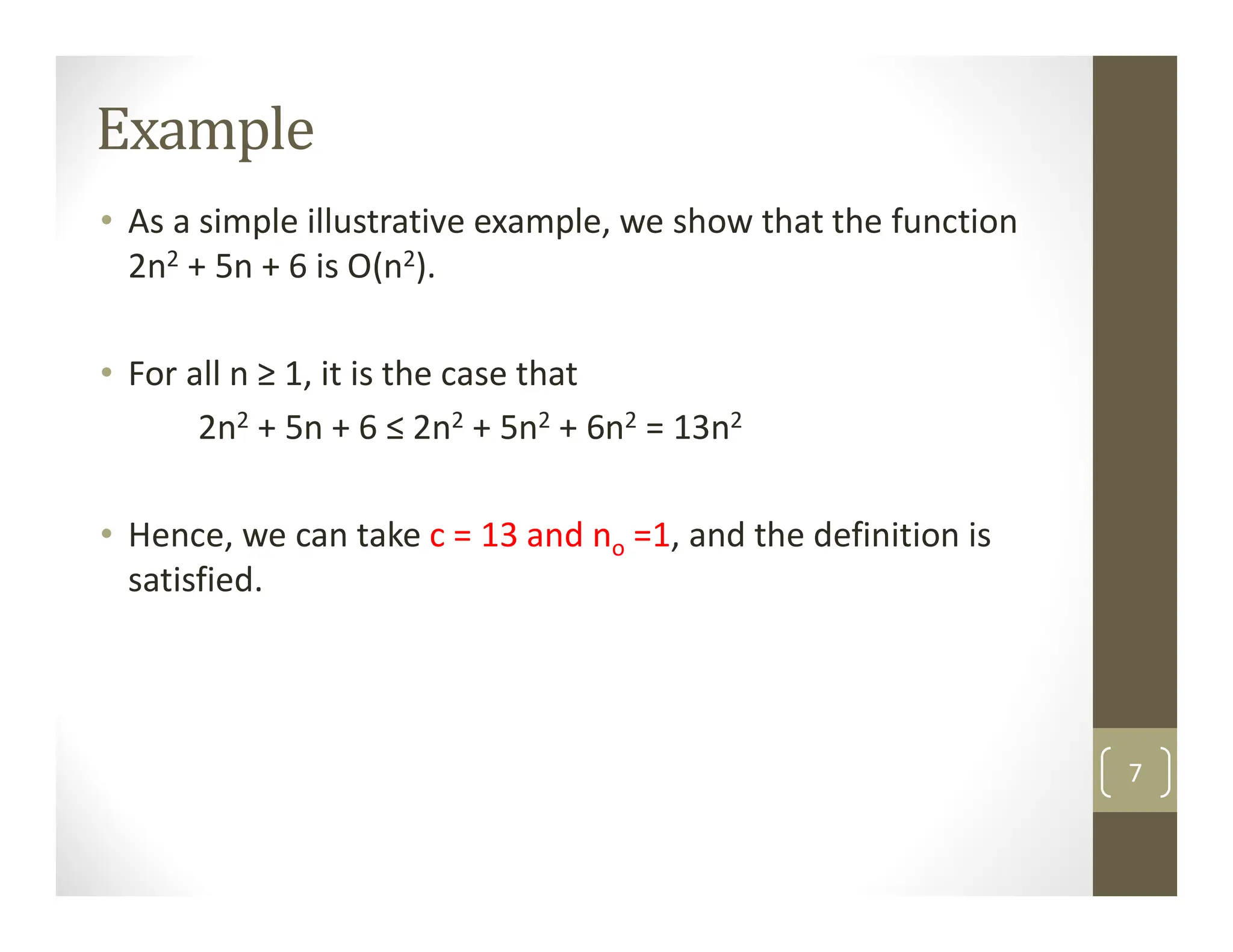 Example

• As a simple illustrative example, we show that the function $2n^2 + 5n + 6$ is $O(n^2)$.

• For all $n \geq 1$, it is the case that

$2n^2 + 5n + 6 \leq 2n^2 + 5n^2 + 6n^2 = 13n^2$

• Hence, we can take $c = 13$ and $n_o = 1$, and the definition is satisfied.

7